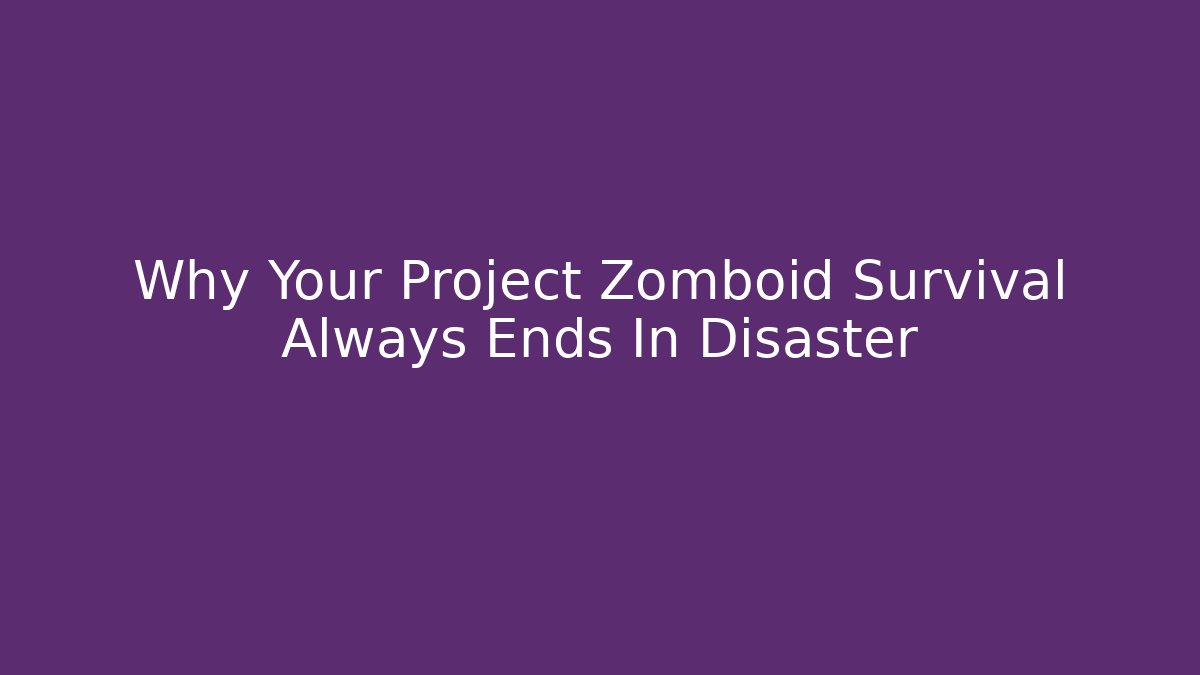 Why Your Project Zomboid Survival Always Ends In Disaster